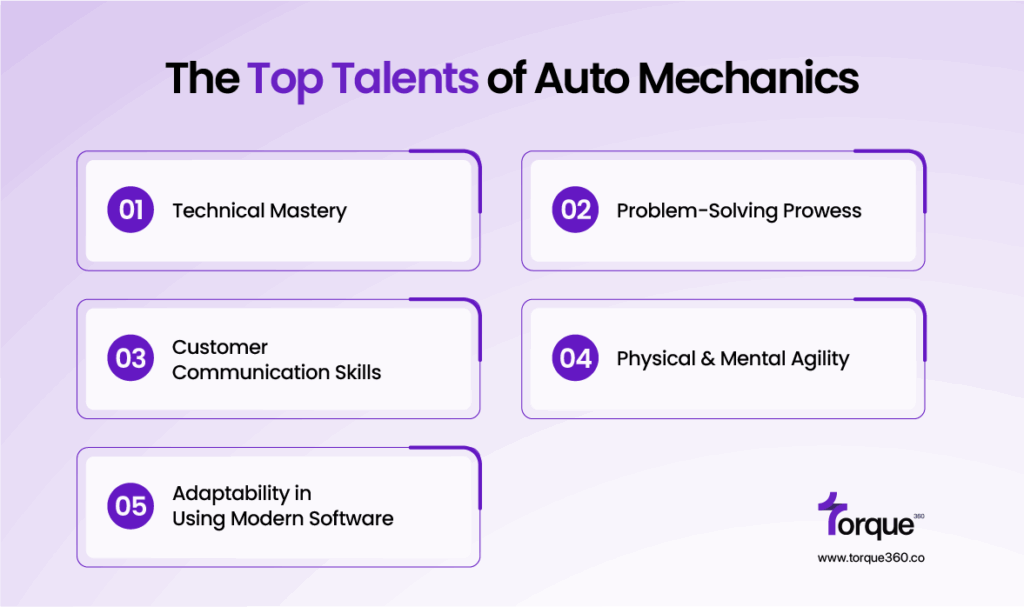 The Top Talents of Auto Mechanics

01 Technical Mastery

02 Problem-Solving Prowess

03 Customer Communication Skills

04 Physical & Mental Agility

05 Adaptability in Using Modern Software

Torque 360

www.torque360.co